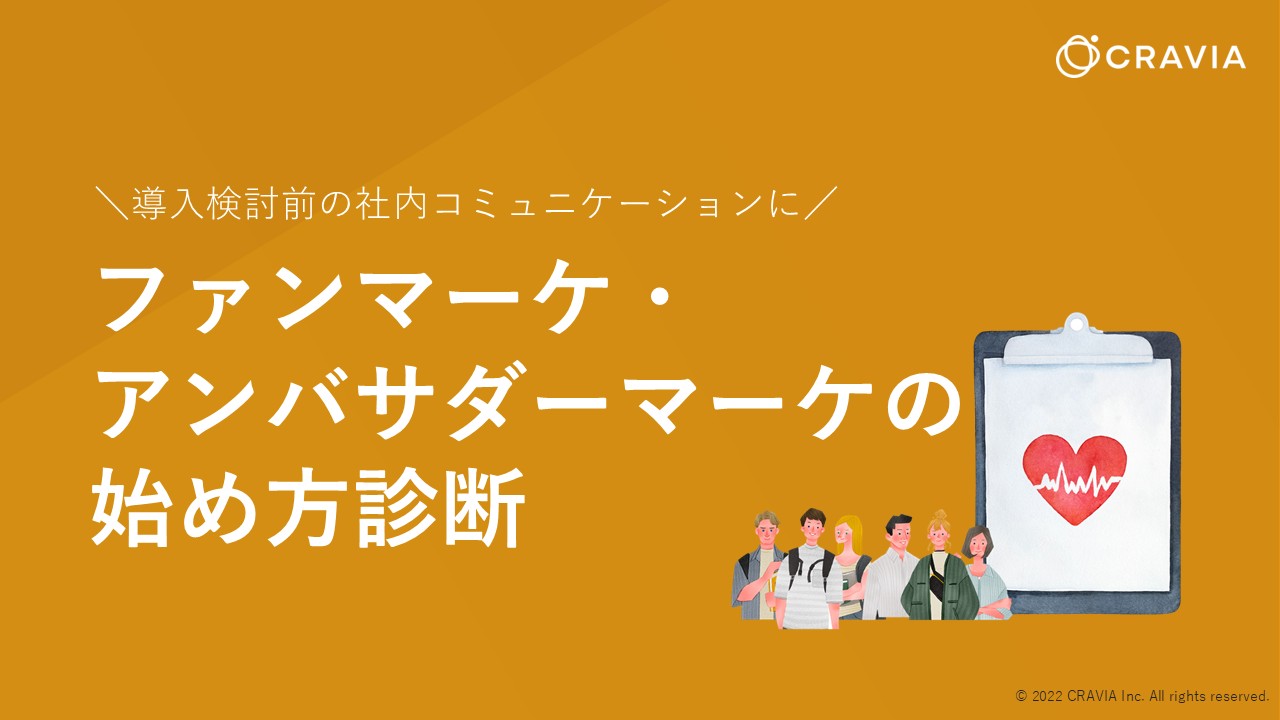 CRAVIA

＼導入検討前の社内コミュニケーションに／

ファンマーケ・
アンバサダーマーケの
始め方診断

© 2022 CRAVIA Inc. All rights reserved.